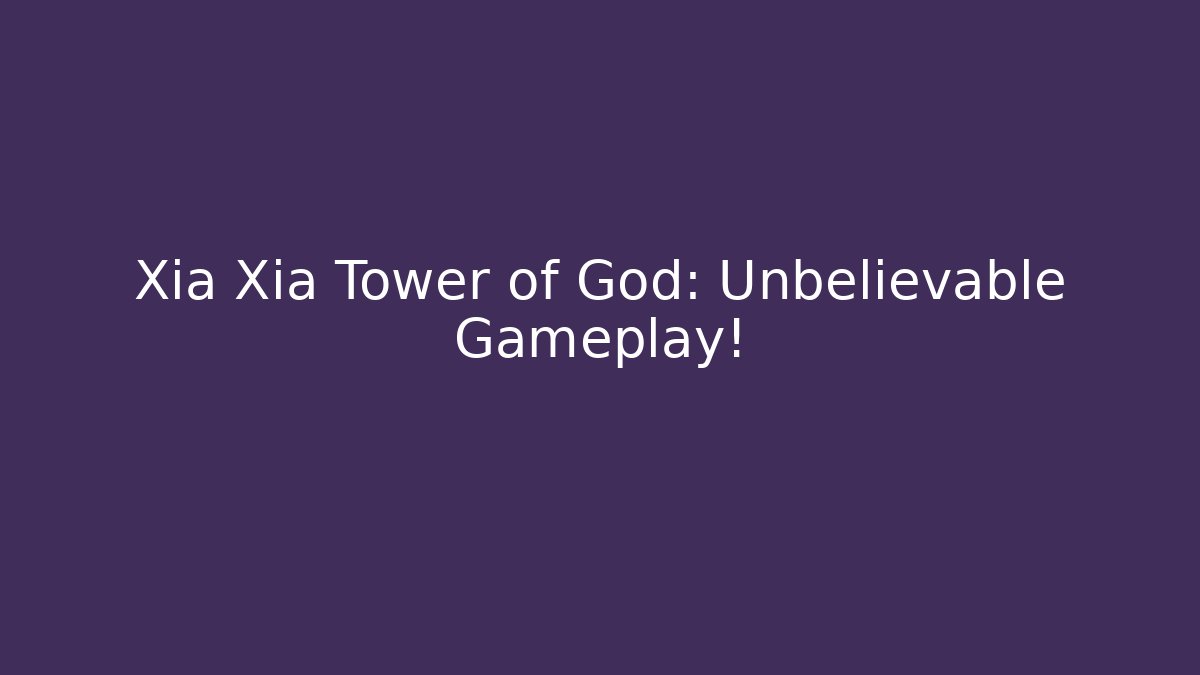 Xia Xia Tower of God: Unbelievable Gameplay!